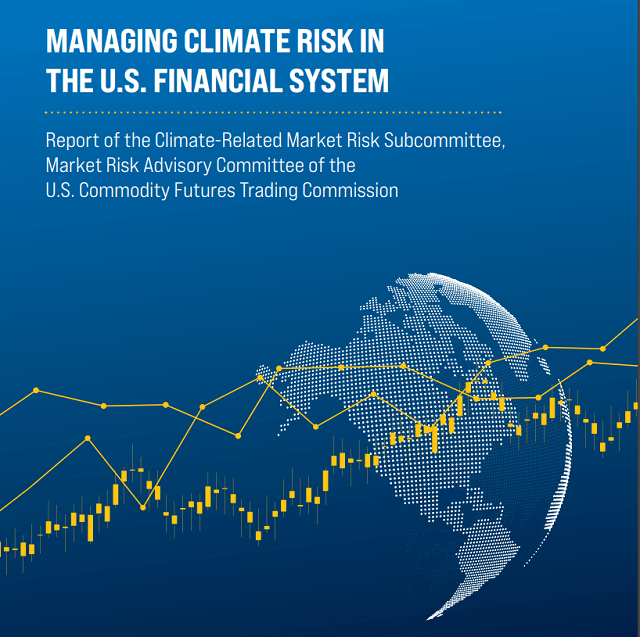 MANAGING CLIMATE RISK IN THE U.S. FINANCIAL SYSTEM

Report of the Climate-Related Market Risk Subcommittee, Market Risk Advisory Committee of the U.S. Commodity Futures Trading Commission